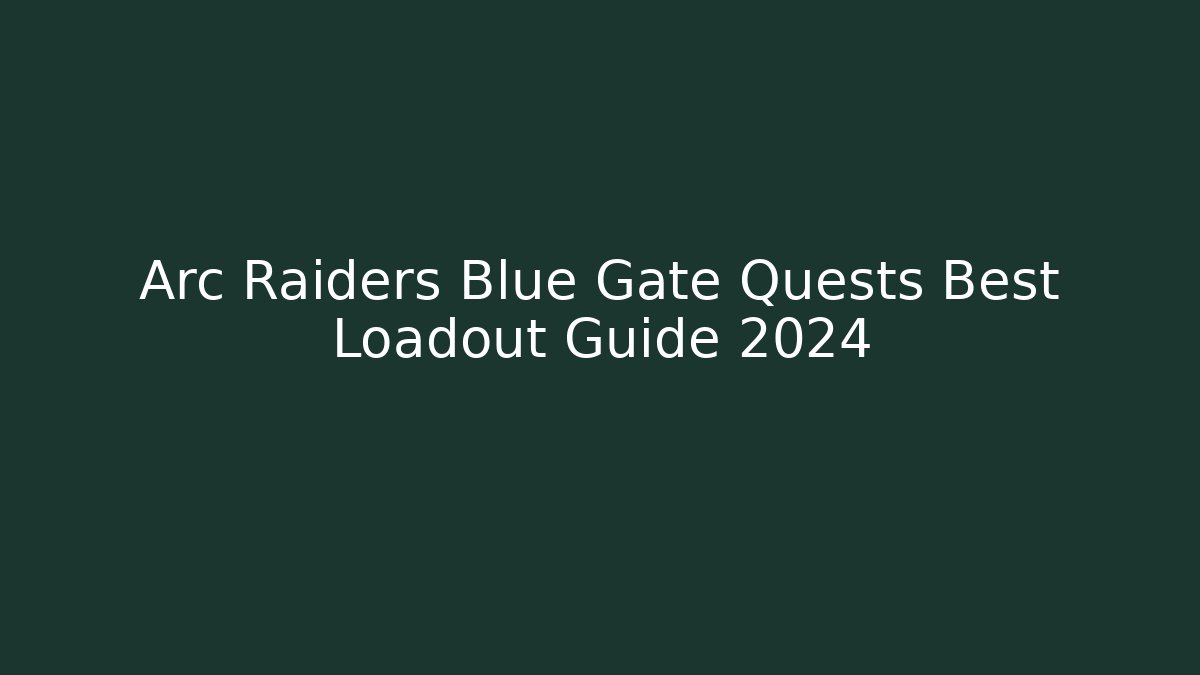 Arc Raiders Blue Gate Quests Best Loadout Guide 2024